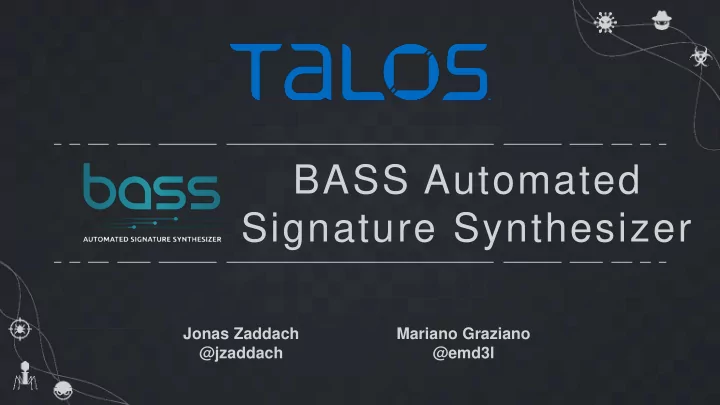 TALOS

bass
AUTOMATED SIGNATURE SYNTHESIZER

BASS Automated Signature Synthesizer

Jonas Zaddach
@jzaddach

Mariano Graziano
@emd3l